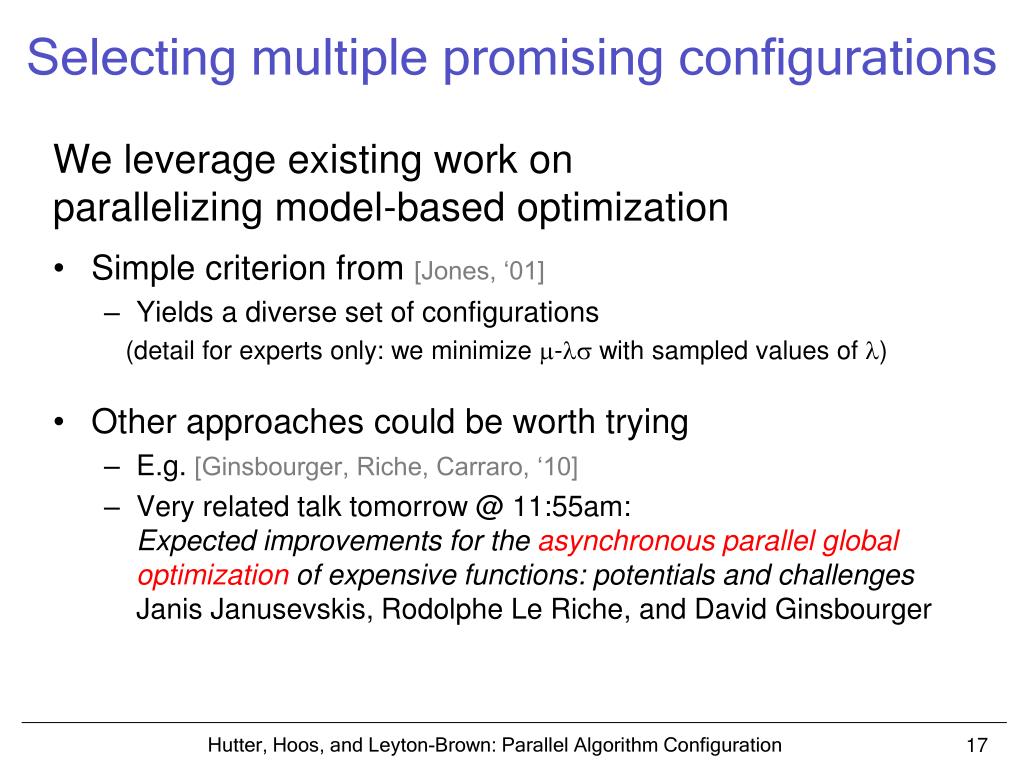 Selecting multiple promising configurations

We leverage existing work on parallelizing model-based optimization

• Simple criterion from [Jones, ‘01]
 – Yields a diverse set of configurations
 (detail for experts only: we minimize $\mu$-$\lambda\sigma$ with sampled values of $\lambda$)

• Other approaches could be worth trying
 – E.g. [Ginsbourger, Riche, Carraro, ‘10]
 – Very related talk tomorrow @ 11:55am:
 Expected improvements for the asynchronous parallel global optimization of expensive functions: potentials and challenges
 Janis Janusevskis, Rodolphe Le Riche, and David Ginsbourger

Hutter, Hoos, and Leyton-Brown: Parallel Algorithm Configuration 17